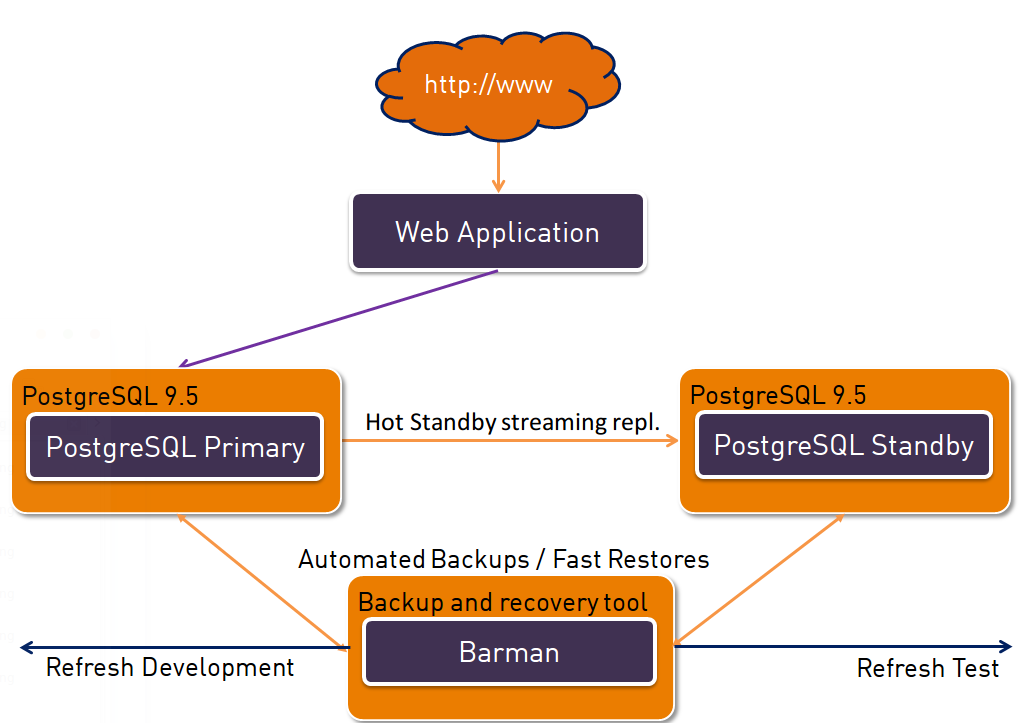 http://www

Web Application

PostgreSQL 9.5

PostgreSQL Primary

Hot Standby streaming repl.

PostgreSQL 9.5

PostgreSQL Standby

Automated Backups / Fast Restores

Backup and recovery tool

Barman

Refresh Development

Refresh Test